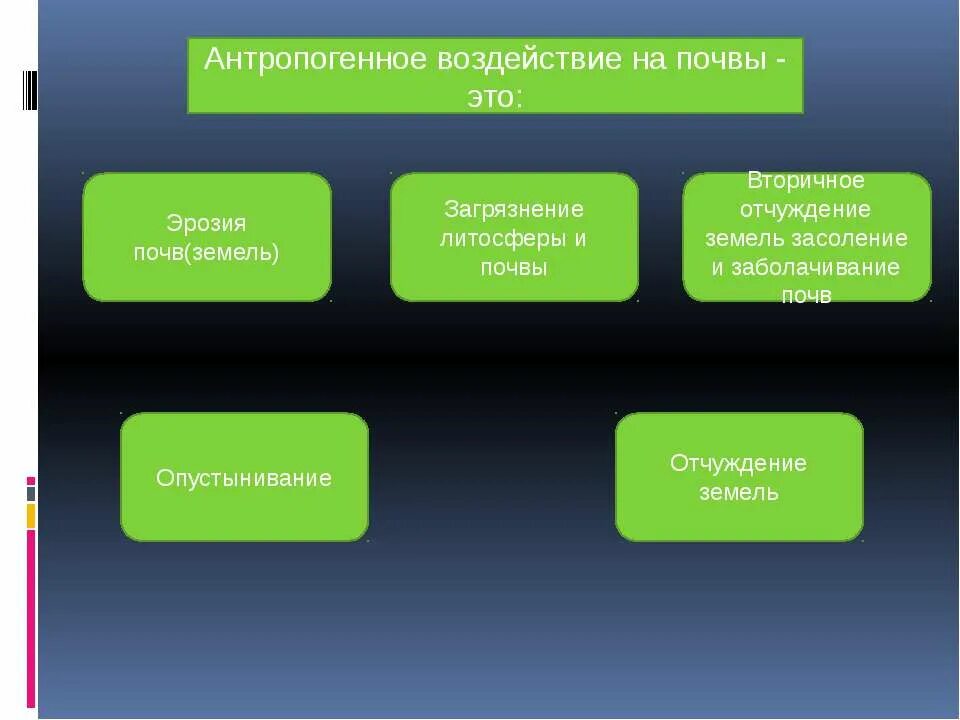 Антропогенное воздействие на почвы - это:

Эрозия почв(земель)

Загрязнение литосферы и почвы

Вторичное отчуждение земель засоление и заболачивание почв

Опустынивание

Отчуждение земель